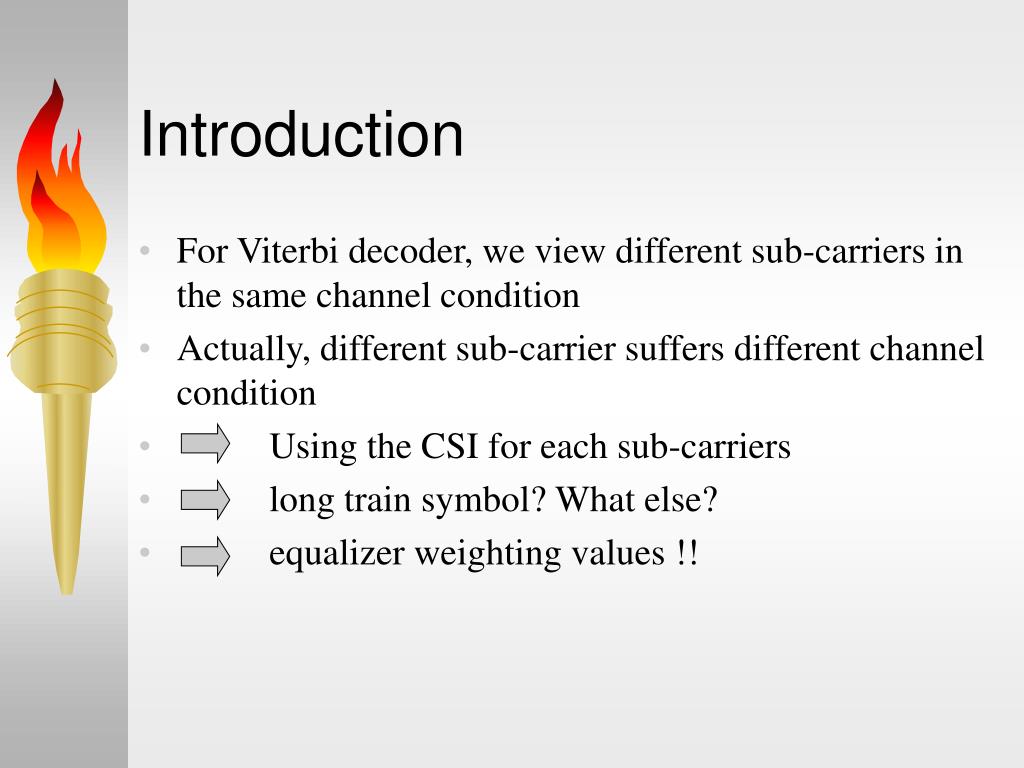 Introduction

• For Viterbi decoder, we view different sub-carriers in the same channel condition
• Actually, different sub-carrier suffers different channel condition
• Using the CSI for each sub-carriers
• long train symbol? What else?
• equalizer weighting values !!